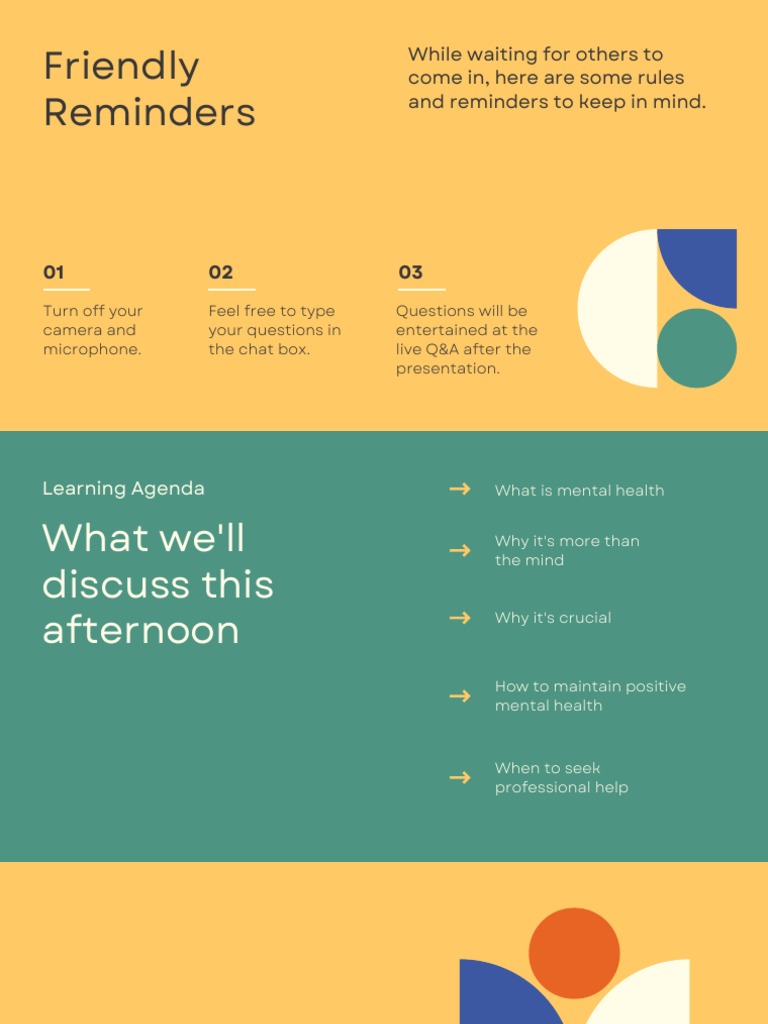 Friendly Reminders

While waiting for others to come in, here are some rules and reminders to keep in mind.

01

Turn off your camera and microphone.

02

Feel free to type your questions in the chat box.

03

Questions will be entertained at the live Q&A after the presentation.

Learning Agenda

What we'll discuss this afternoon

→ What is mental health

→ Why it's more than the mind

→ Why it's crucial

→ How to maintain positive mental health

→ When to seek professional help